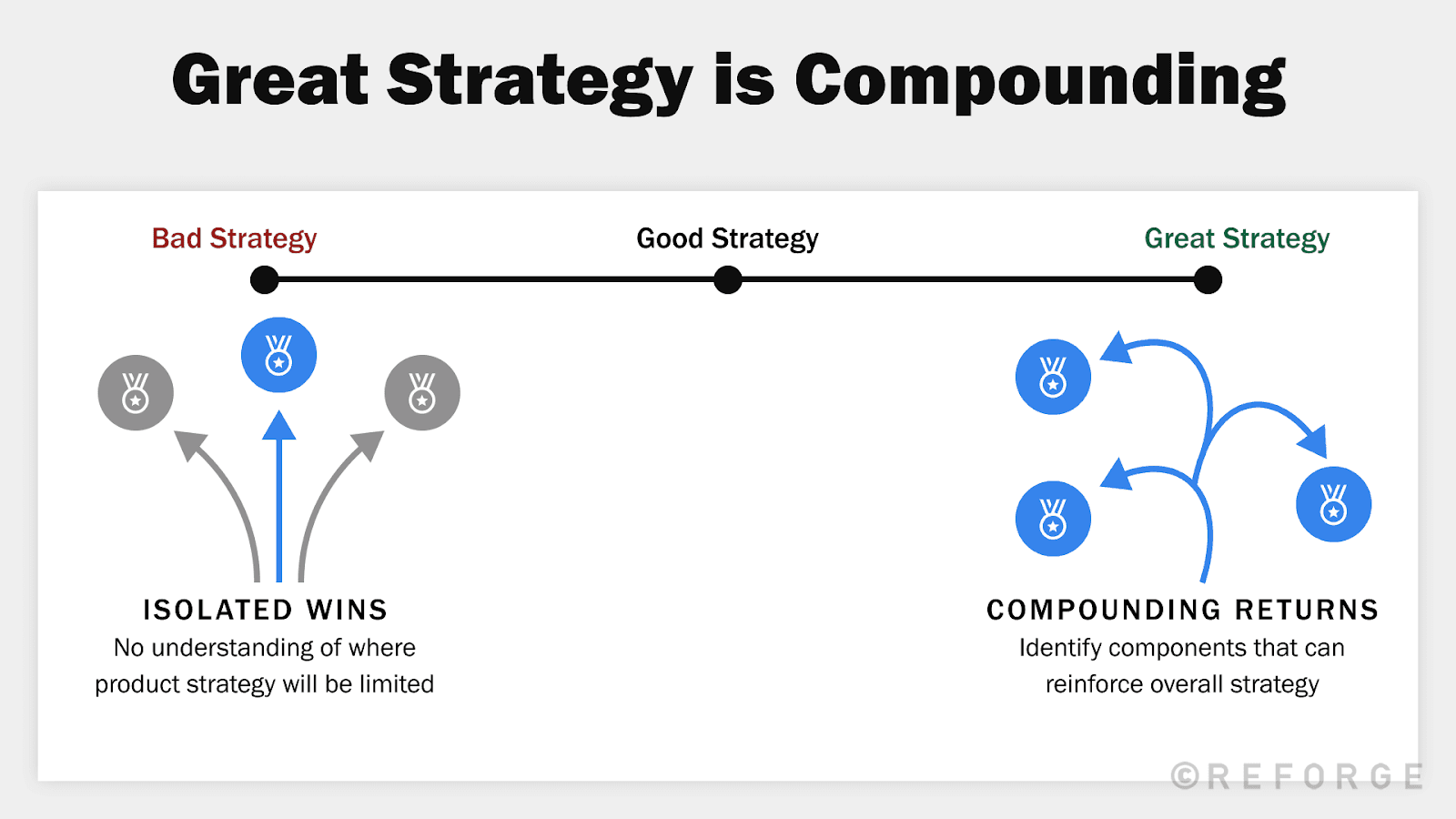 Great Strategy is Compounding

Bad Strategy

Good Strategy

Great Strategy

ISOLATED WINS
No understanding of where product strategy will be limited

COMPOUNDING RETURNS
Identify components that can reinforce overall strategy

©REFORGE